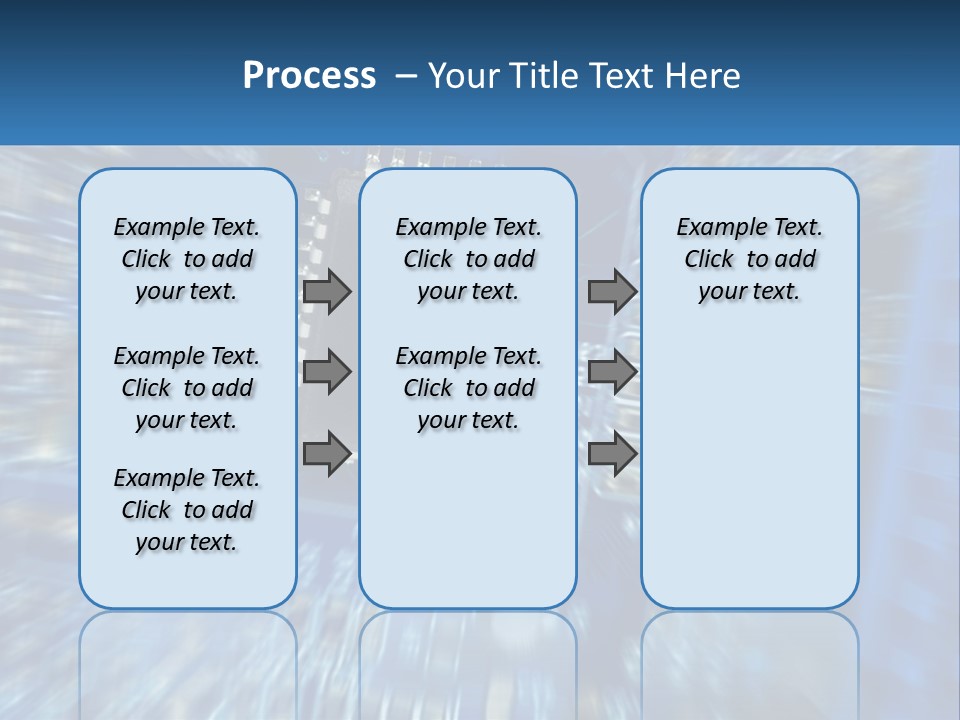 Process – Your Title Text Here

Example Text. Click to add your text.

Example Text. Click to add your text.

Example Text. Click to add your text.

Example Text. Click to add your text.

Example Text. Click to add your text.

Example Text. Click to add your text.